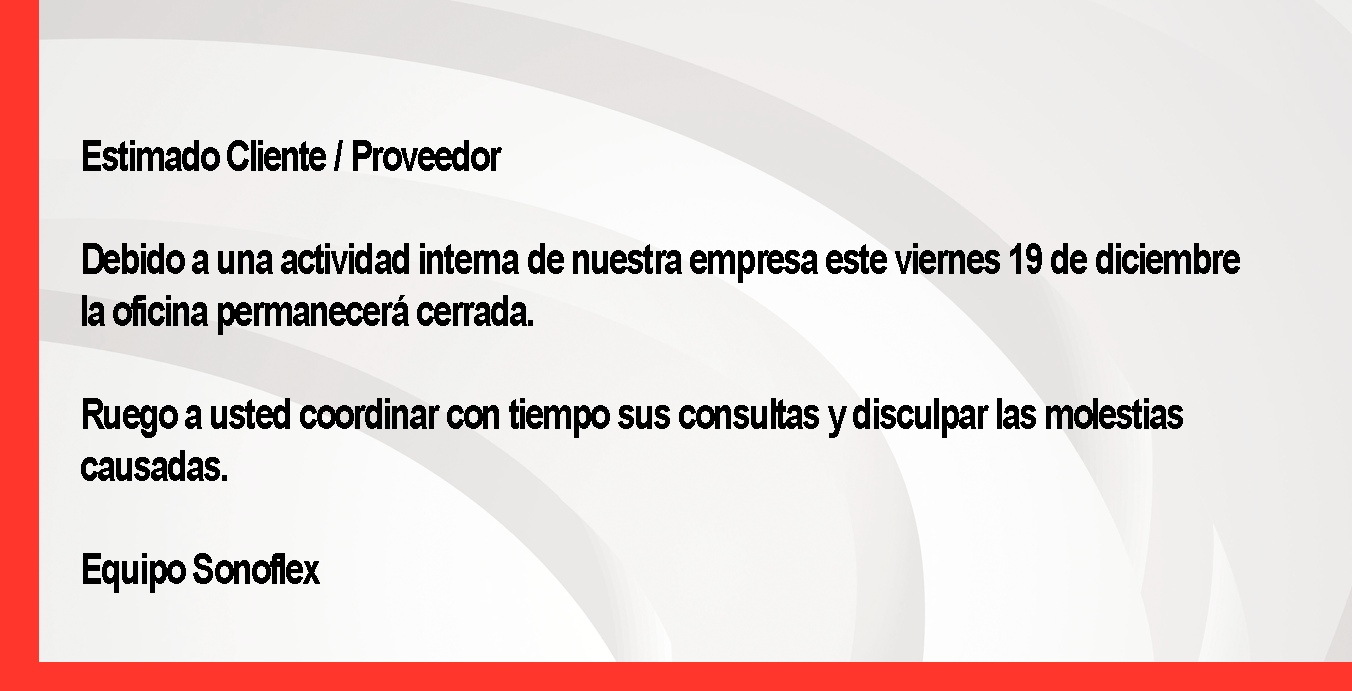 Estimado Cliente / Proveedor

Debido a una actividad interna de nuestra empresa este viernes 19 de diciembre la oficina permanecerá cerrada.

Ruego a usted coordinar con tiempo sus consultas y disculpar las molestias causadas.

Equipo Sonoflex